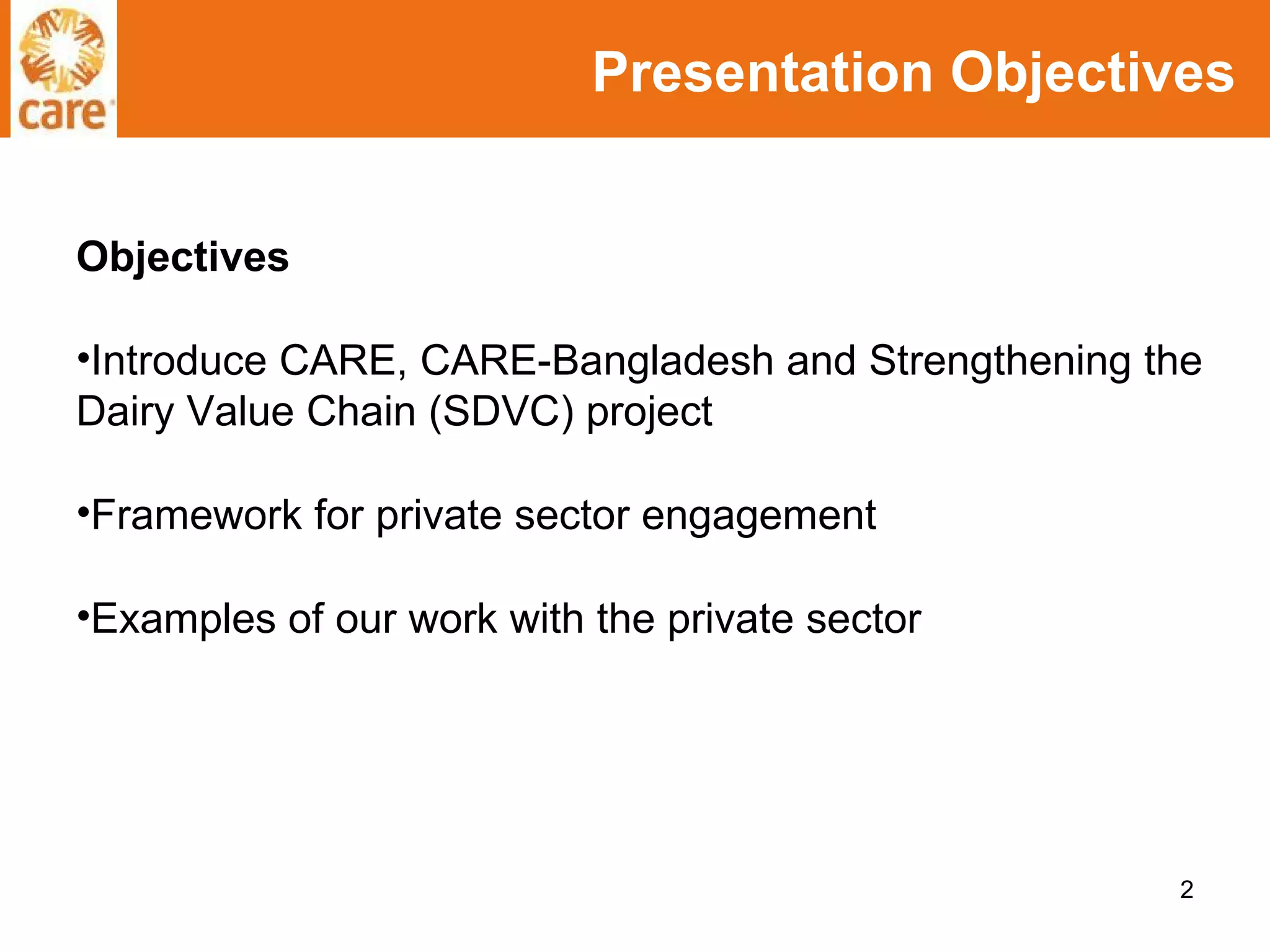 care

Presentation Objectives

Objectives

•Introduce CARE, CARE-Bangladesh and Strengthening the Dairy Value Chain (SDVC) project

•Framework for private sector engagement

•Examples of our work with the private sector

2